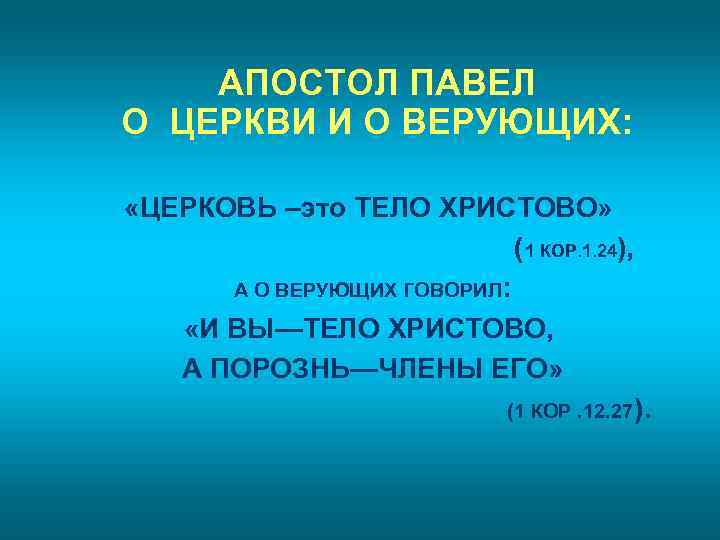 АПОСТОЛ ПАВЕЛ
О ЦЕРКВИ И О ВЕРУЮЩИХ:

«ЦЕРКОВЬ –это ТЕЛО ХРИСТОВО»
(1 КОР.1.24),

А О ВЕРУЮЩИХ ГОВОРИЛ:
«И ВЫ—ТЕЛО ХРИСТОВО,
А ПОРОЗНЬ—ЧЛЕНЫ ЕГО»
(1 КОР .12.27).